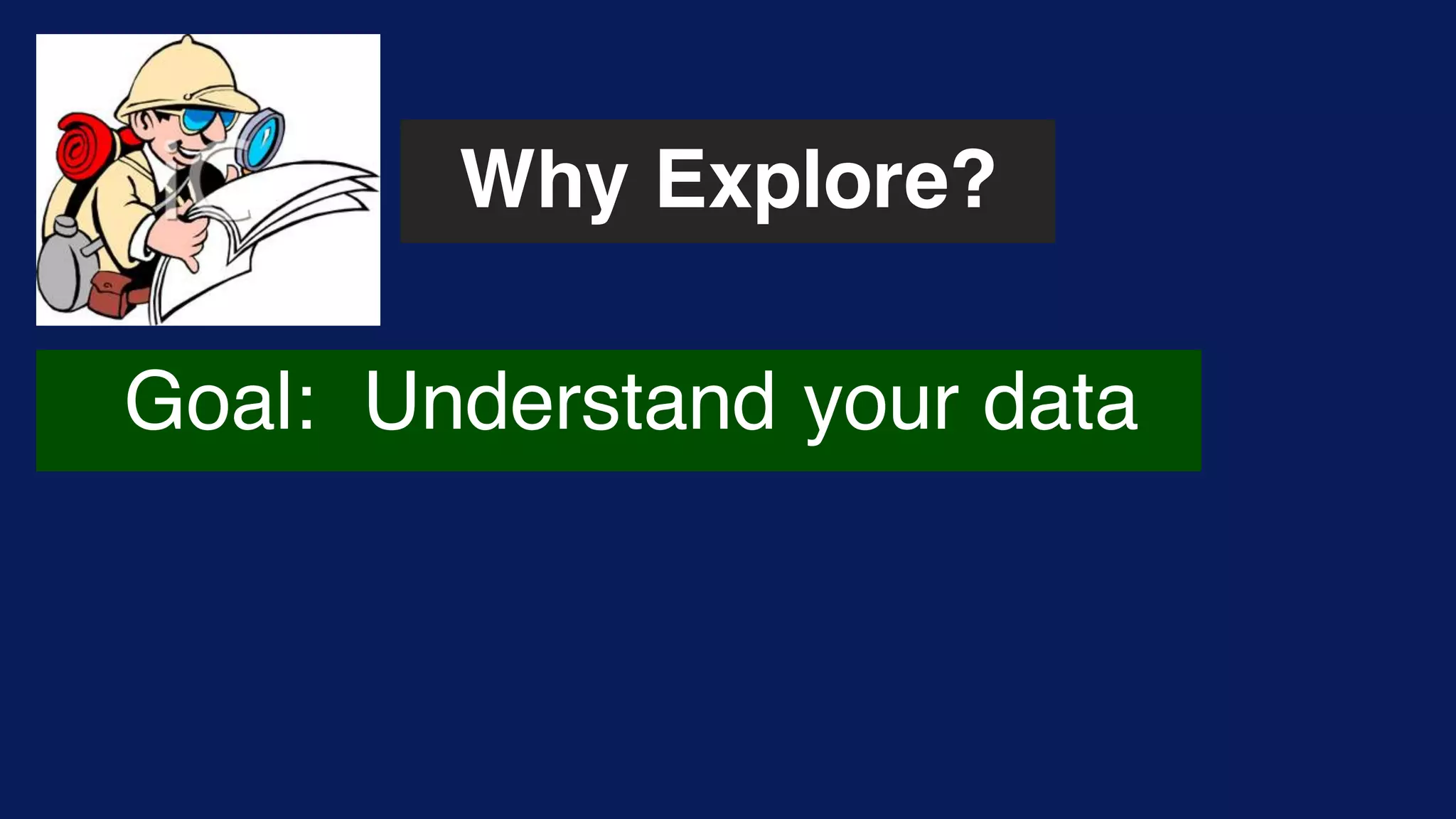 Why Explore?

Goal: Understand your data